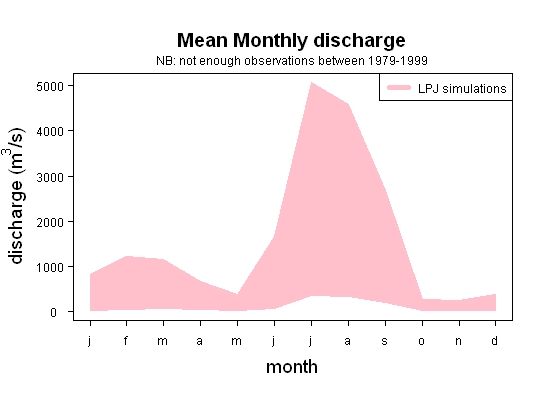 Mean Monthly discharge
NB: not enough observations between 1979-1999

LPJ simulations

discharge ($m^3/s$)

5000
4000
3000
2000
1000
0

j f m a m j j a s o n d

month